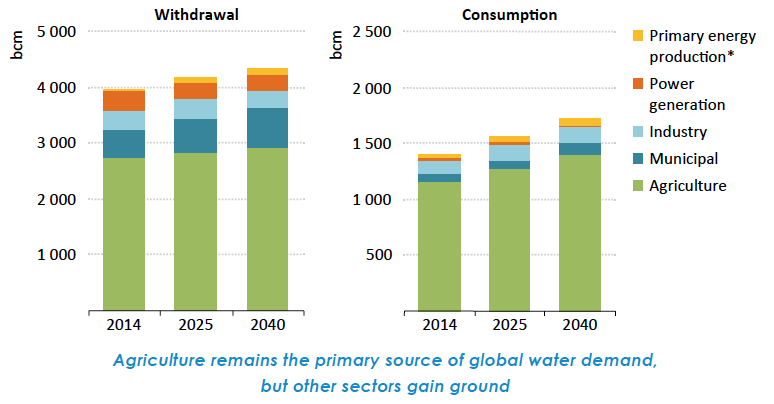 Withdrawal

bcm

5 000
4 000
3 000
2 000
1 000

2014 2025 2040

Consumption

bcm

2 500
2 000
1 500
1 000
500

2014 2025 2040

Primary energy production*
Power generation
Industry
Municipal
Agriculture

Agriculture remains the primary source of global water demand, but other sectors gain ground